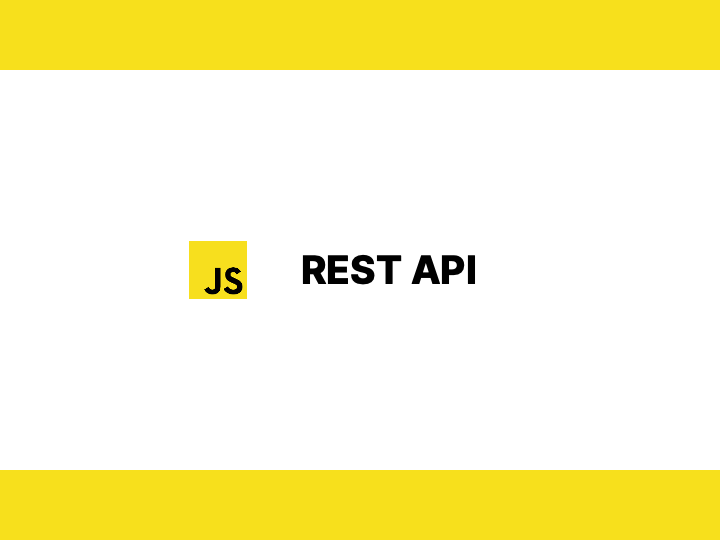 JS

REST API